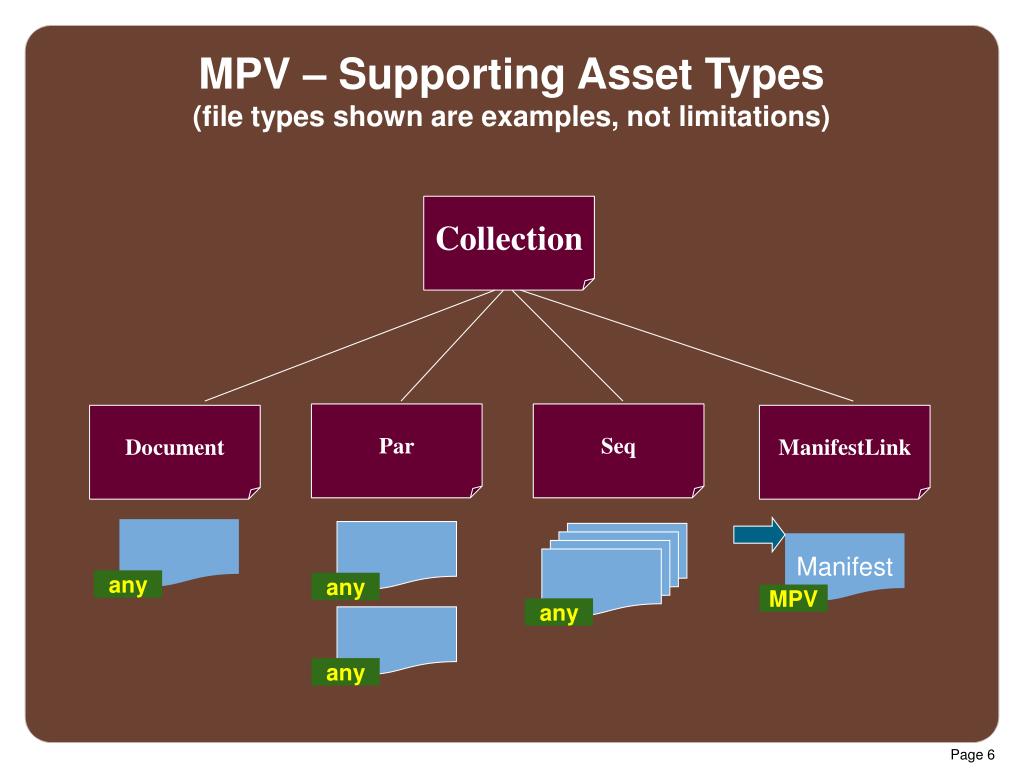 MPV – Supporting Asset Types
(file types shown are examples, not limitations)

Collection

Document

Par

Seq

ManifestLink

any

any

any

any

Manifest

MPV

Page 6